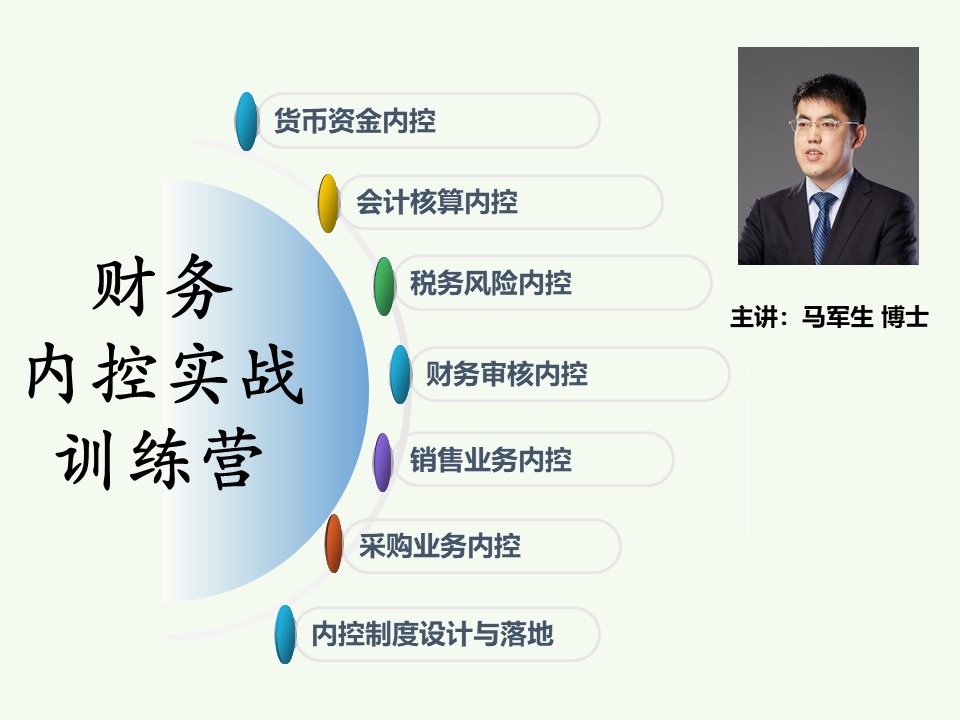 财务
内控实战
训练营

货币资金内控

会计核算内控

税务风险内控

财务审核内控

销售业务内控

采购业务内控

内控制度设计与落地

主讲：马军生 博士